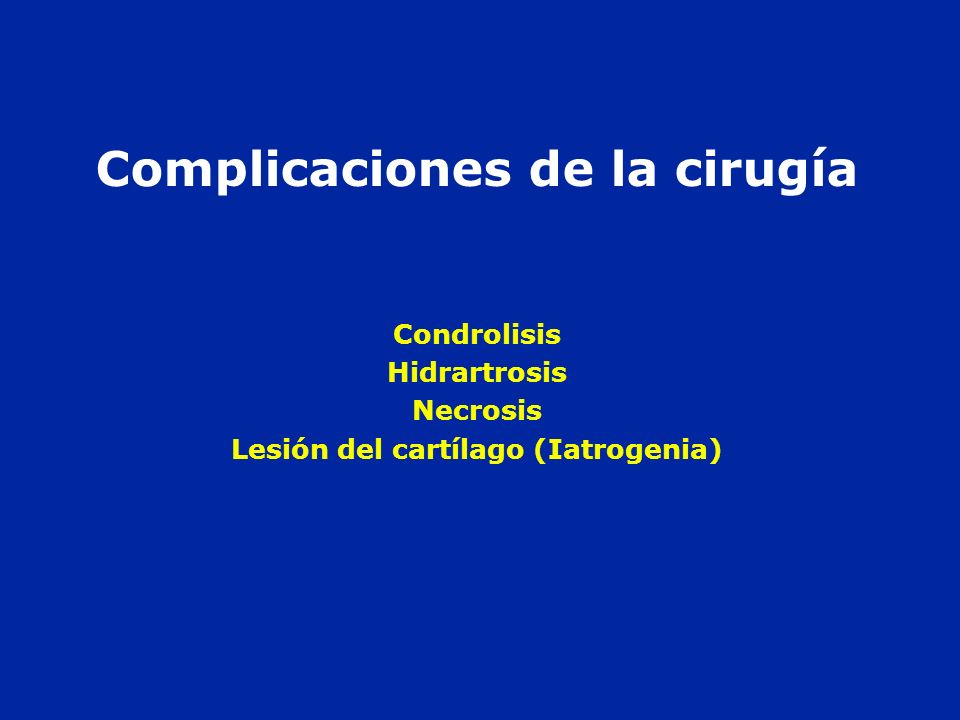 Complicaciones de la cirugía

Condrolisis
Hidrartrosis
Necrosis
Lesión del cartílago (Iatrogenia)